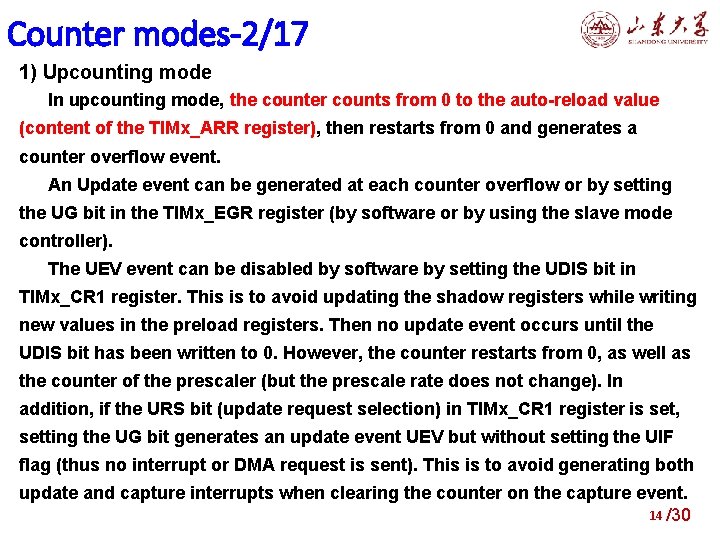 Counter modes-2/17

山东大学
SHANDONG UNIVERSITY

1) Upcounting mode

In upcounting mode, the counter counts from 0 to the auto-reload value (content of the TIMx_ARR register), then restarts from 0 and generates a counter overflow event.

An Update event can be generated at each counter overflow or by setting the UG bit in the TIMx_EGR register (by software or by using the slave mode controller).

The UEV event can be disabled by software by setting the UDIS bit in TIMx_CR1 register. This is to avoid updating the shadow registers while writing new values in the preload registers. Then no update event occurs until the UDIS bit has been written to 0. However, the counter restarts from 0, as well as the counter of the prescaler (but the prescale rate does not change). In addition, if the URS bit (update request selection) in TIMx_CR1 register is set, setting the UG bit generates an update event UEV but without setting the UIF flag (thus no interrupt or DMA request is sent). This is to avoid generating both update and capture interrupts when clearing the counter on the capture event.

14 /30